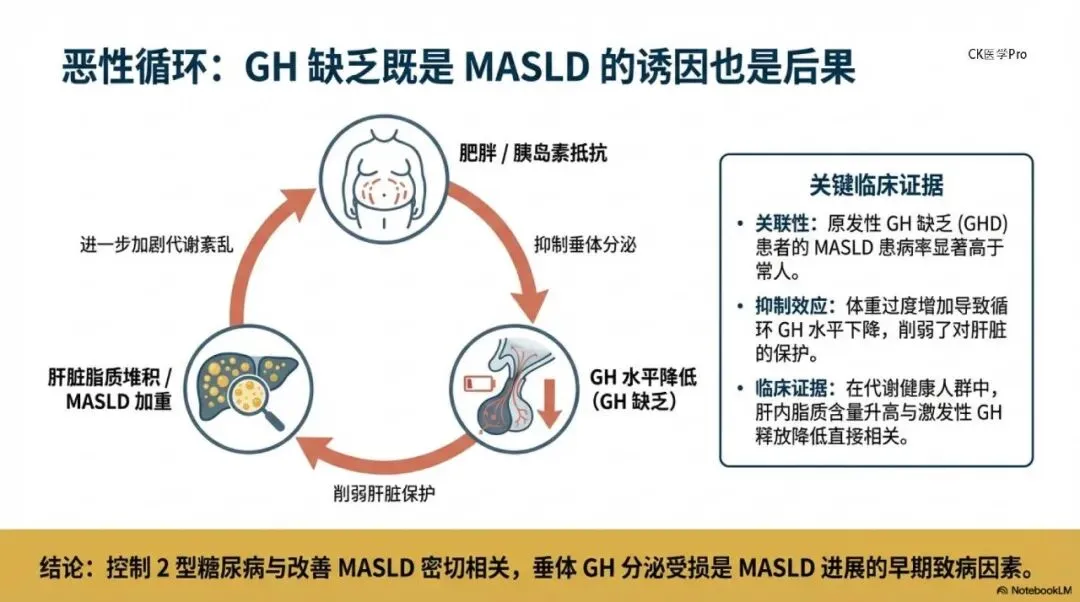 恶性循环：GH 缺乏既是 MASLD 的诱因也是后果

CK医学Pro

肥胖 / 胰岛素抵抗

抑制垂体分泌

GH 水平降低
(GH 缺乏)

削弱肝脏保护

肝脏脂质堆积 /
MASLD 加重

进一步加剧代谢紊乱

关键临床证据

• 关联性：原发性 GH 缺乏 (GHD) 患者的 MASLD 患病率显著高于常人。

• 抑制效应：体重过度增加导致循环 GH 水平下降，削弱了对肝脏的保护。

• 临床证据：在代谢健康人群中，肝内脂质含量升高与激发性 GH 释放降低直接相关。

结论：控制 2 型糖尿病与改善 MASLD 密切相关，垂体 GH 分泌受损是 MASLD 进展的早期致病因素。

NotebookLM